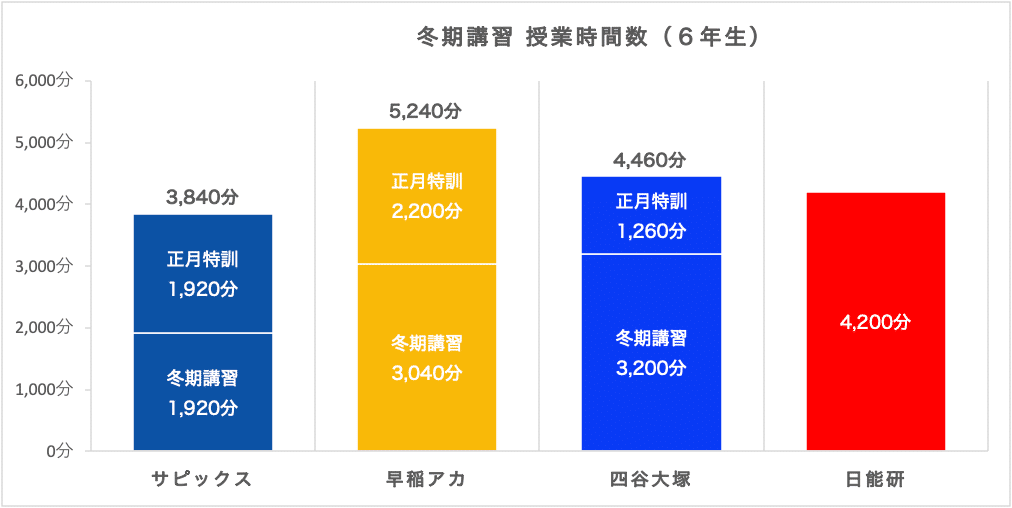 冬期講習 授業時間数（６年生）

6,000分
5,000分
4,000分
3,000分
2,000分
1,000分
0分

3,840分
正月特訓
1,920分
冬期講習
1,920分

5,240分
正月特訓
2,200分
冬期講習
3,040分

4,460分
正月特訓
1,260分
冬期講習
3,200分

4,200分

サピックス
早稲アカ
四谷大塚
日能研